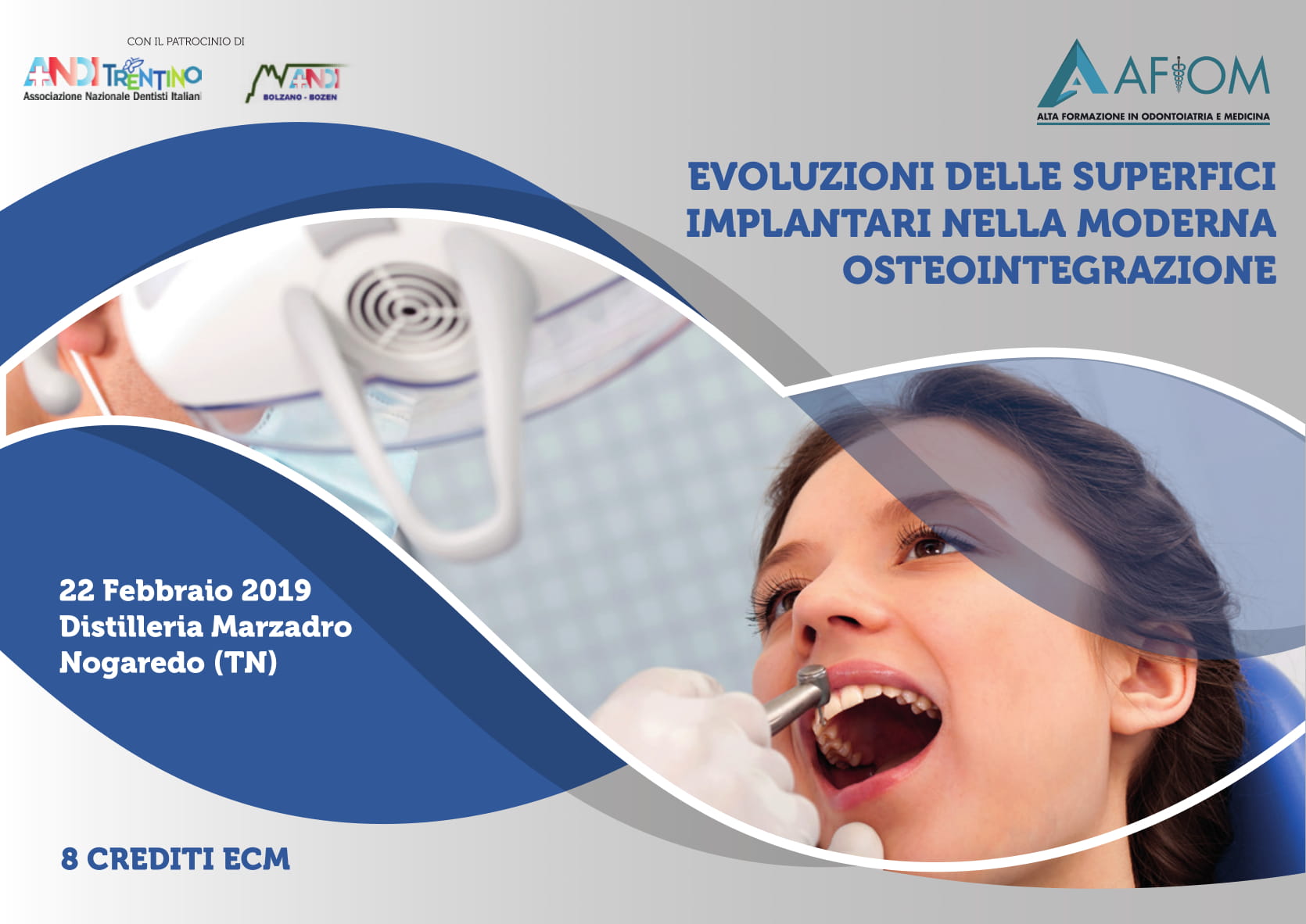 CON IL PATROCINIO DI

ANDI TRENTINO
Associazione Nazionale Dentisti Italiani

ANDI
BOLZANO - BOZEN

AFIOM
ALTA FORMAZIONE IN ODONTOIATRIA E MEDICINA

EVOLUZIONI DELLE SUPERFICI IMPLANTARI NELLA MODERNA OSTEOINTEGRAZIONE

22 Febbraio 2019
Distilleria Marzadro
Nogaredo (TN)

8 CREDITI ECM